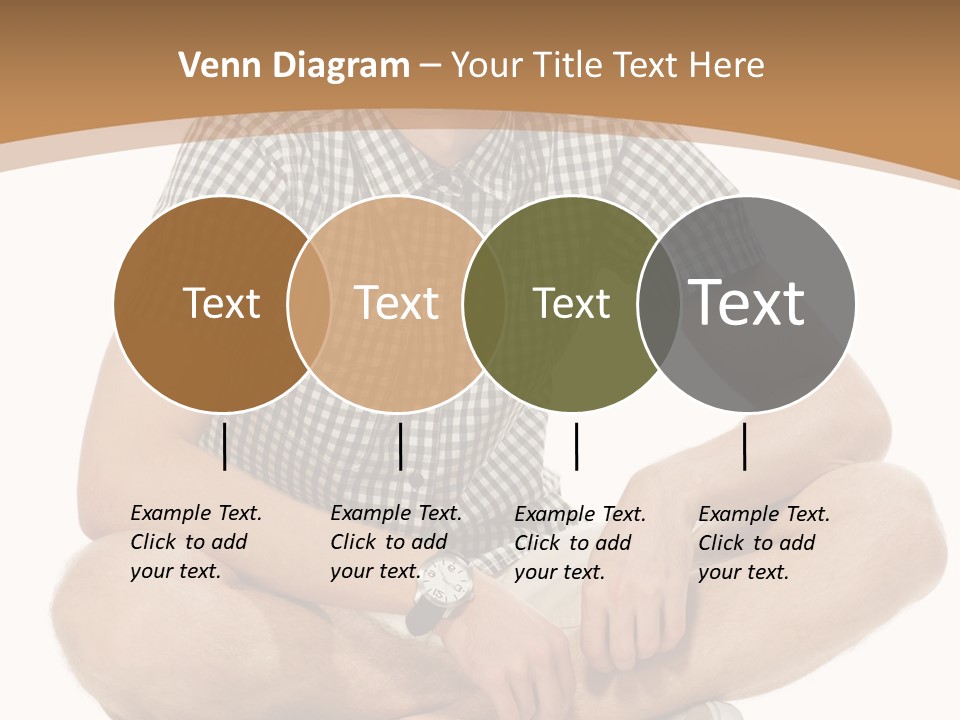 Venn Diagram – Your Title Text Here

Text

Text

Text

Text

Example Text. Click to add your text.

Example Text. Click to add your text.

Example Text. Click to add your text.

Example Text. Click to add your text.